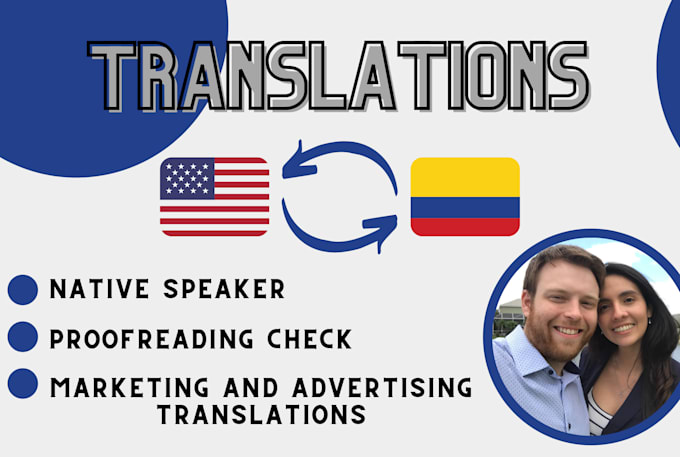 TRANSLATIONS

NATIVE SPEAKER

PROOFREADING CHECK

MARKETING AND ADVERTISING TRANSLATIONS